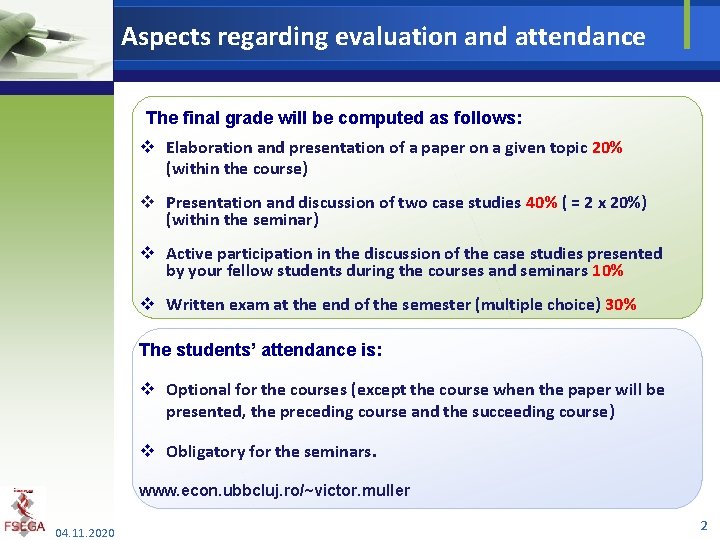 Aspects regarding evaluation and attendance

The final grade will be computed as follows:

❖ Elaboration and presentation of a paper on a given topic 20% (within the course)

❖ Presentation and discussion of two case studies 40% ( = 2 x 20%) (within the seminar)

❖ Active participation in the discussion of the case studies presented by your fellow students during the courses and seminars 10%

❖ Written exam at the end of the semester (multiple choice) 30%

The students' attendance is:

❖ Optional for the courses (except the course when the paper will be presented, the preceding course and the succeeding course)

❖ Obligatory for the seminars.

www.econ.ubbcluj.ro/~victor.muller

FSEGA

04.11.2020

2